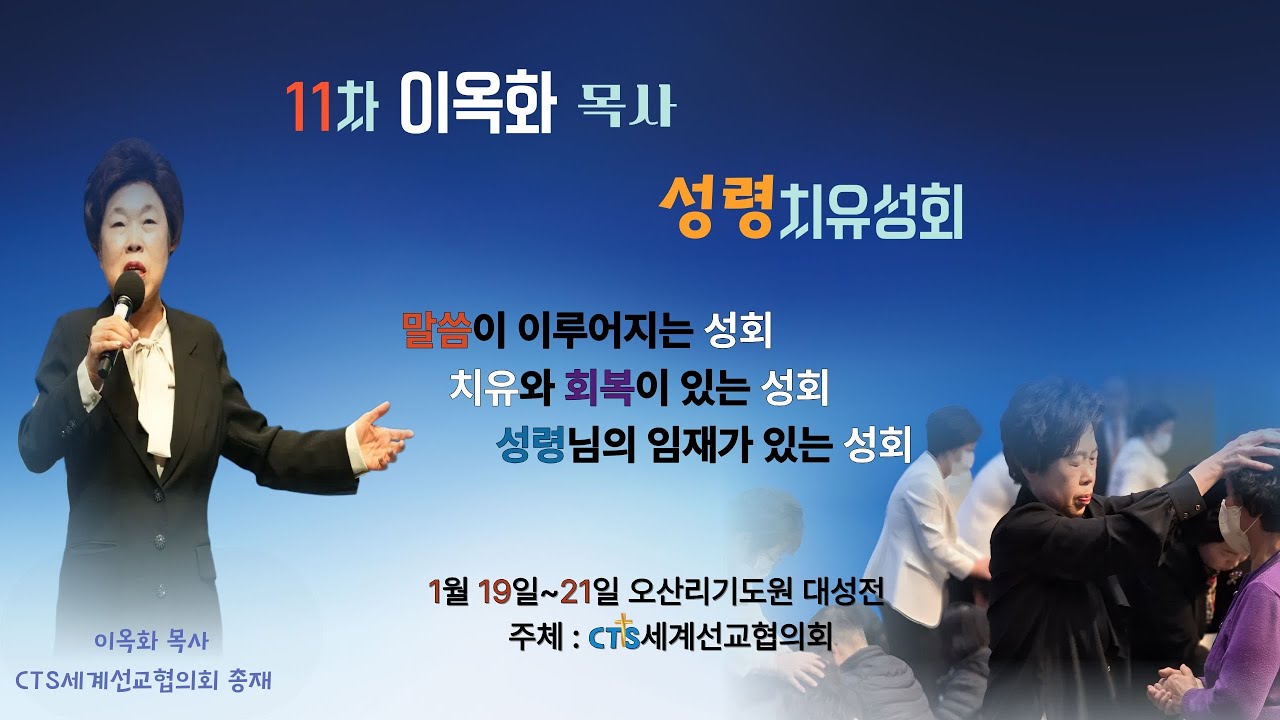 11차 이옥화 목사

성령치유성회

말씀이 이루어지는 성회

치유와 회복이 있는 성회

성령님의 임재가 있는 성회

1월 19일~21일 오산리기도원 대성전

주체 : CTS세계선교협의회

이옥화 목사

CTS세계선교협의회 총재